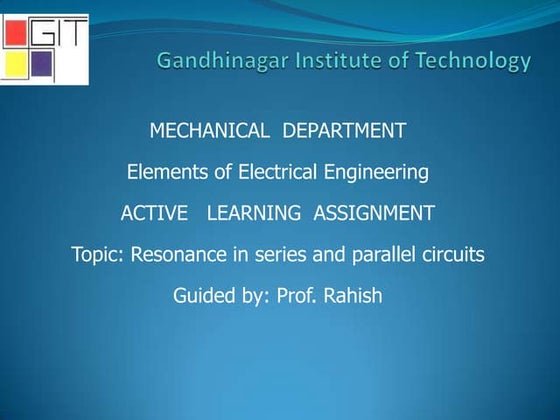 GIT

Gandhinagar Institute of Technology

MECHANICAL DEPARTMENT

Elements of Electrical Engineering

ACTIVE LEARNING ASSIGNMENT

Topic: Resonance in series and parallel circuits

Guided by: Prof. Rahish